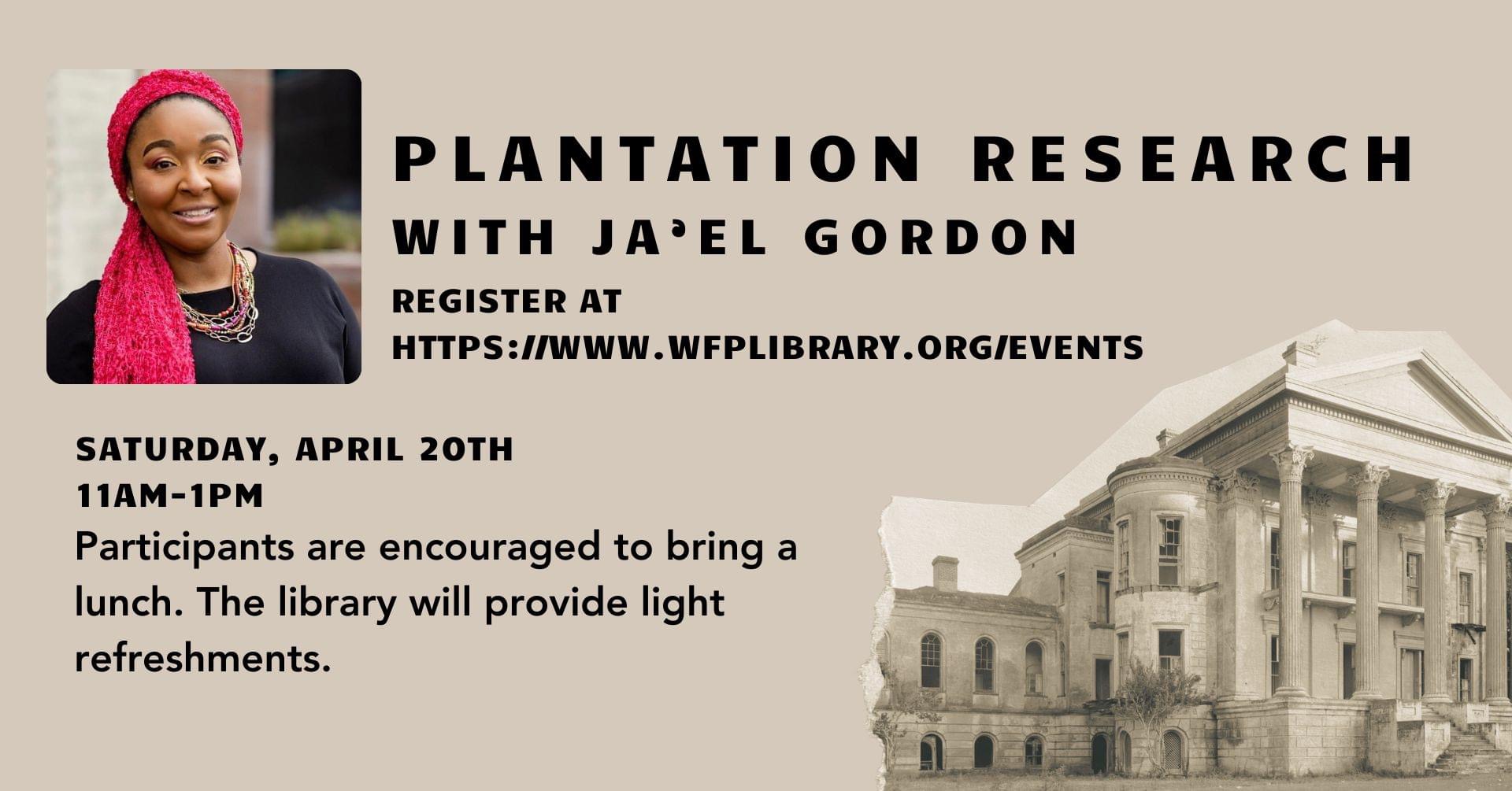 PLANTATION RESEARCH
WITH JA'EL GORDON

REGISTER AT
HTTPS://WWW.WFPLIBRARY.ORG/EVENTS

SATURDAY, APRIL 20TH
11AM-1PM

Participants are encouraged to bring a lunch. The library will provide light refreshments.